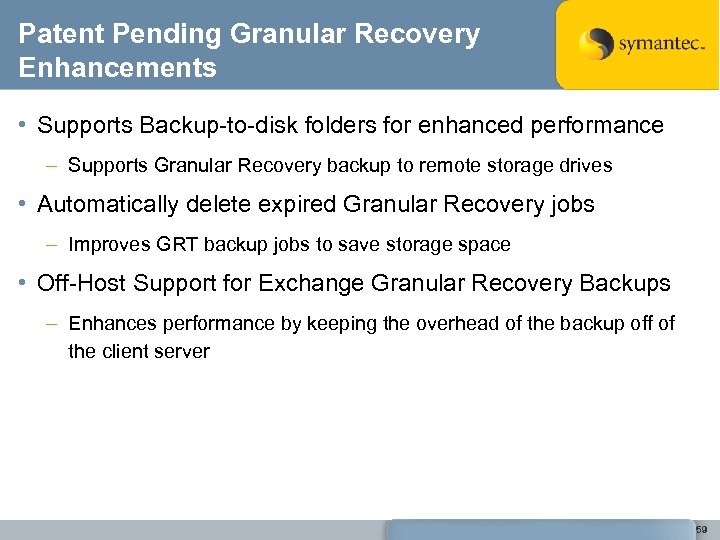 Patent Pending Granular Recovery Enhancements

symantec.

• Supports Backup-to-disk folders for enhanced performance

– Supports Granular Recovery backup to remote storage drives

• Automatically delete expired Granular Recovery jobs

– Improves GRT backup jobs to save storage space

• Off-Host Support for Exchange Granular Recovery Backups

– Enhances performance by keeping the overhead of the backup off of the client server

59